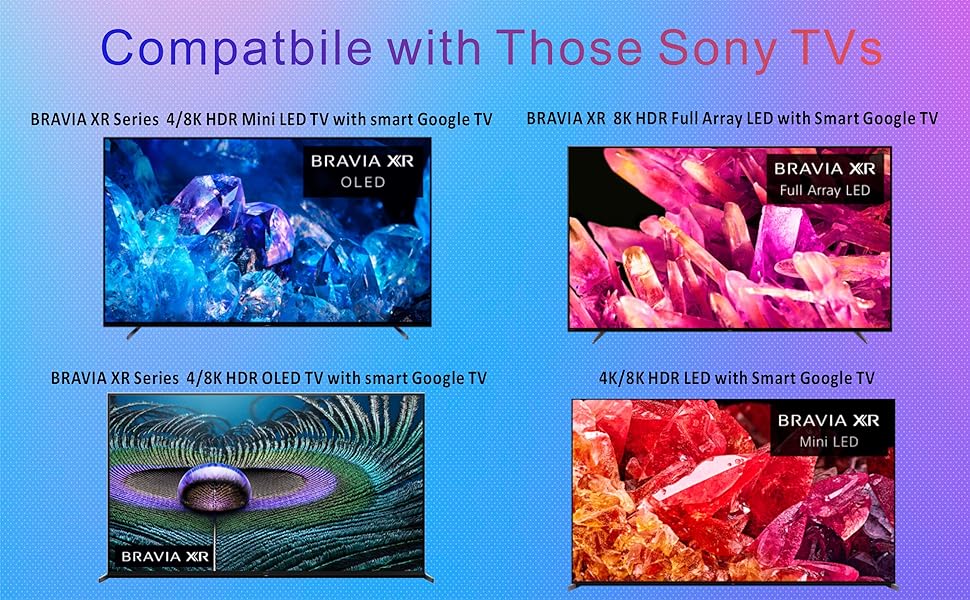 Compatbile with Those Sony TVs

BRAVIA XR Series 4/8K HDR Mini LED TV with smart Google TV

BRAVIA XR
OLED

BRAVIA XR 8K HDR Full Array LED with Smart Google TV

BRAVIA XR
Full Array LED

BRAVIA XR Series 4/8K HDR OLED TV with smart Google TV

BRAVIA XR

4K/8K HDR LED with Smart Google TV

BRAVIA XR
Mini LED